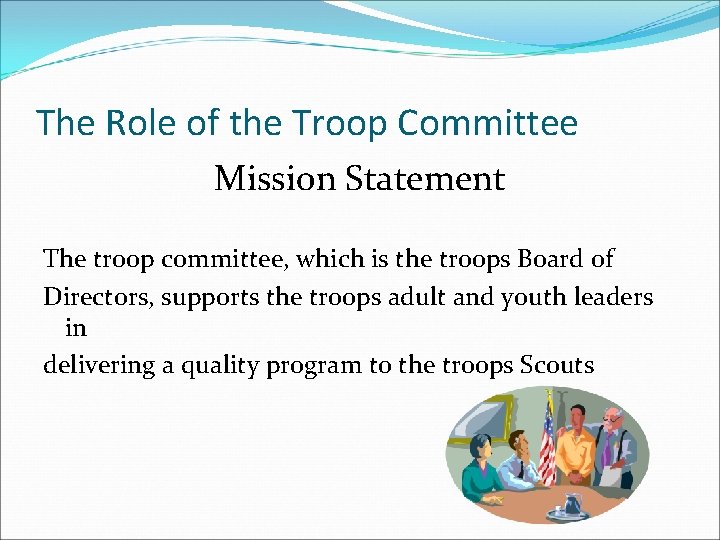 The Role of the Troop Committee

Mission Statement

The troop committee, which is the troops Board of Directors, supports the troops adult and youth leaders in delivering a quality program to the troops Scouts